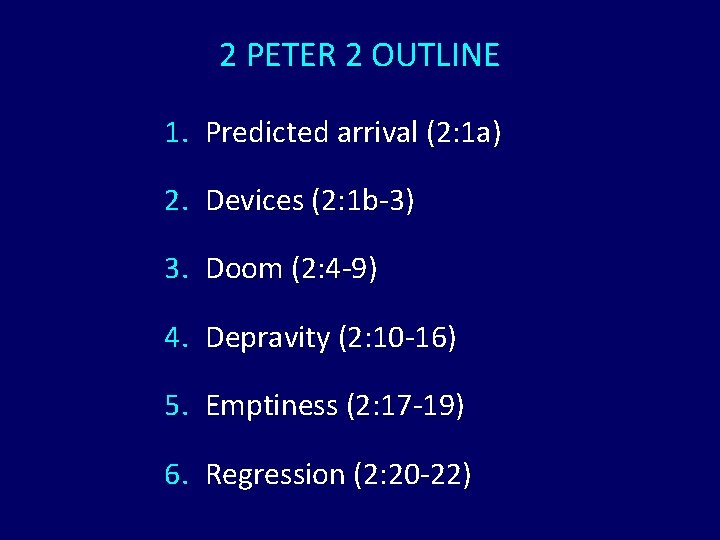 2 PETER 2 OUTLINE

1. Predicted arrival (2:1a)

2. Devices (2:1b-3)

3. Doom (2:4-9)

4. Depravity (2:10-16)

5. Emptiness (2:17-19)

6. Regression (2:20-22)